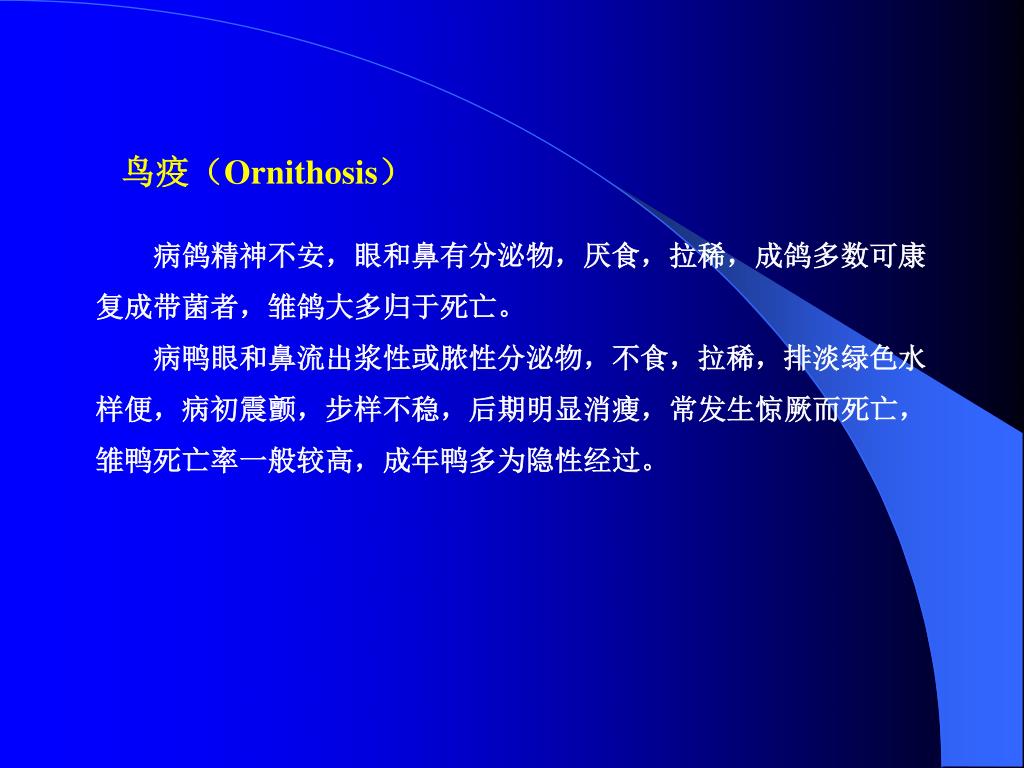 鸟疫（Ornithosis）

病鸽精神不安，眼和鼻有分泌物，厌食，拉稀，成鸽多数可康复成带菌者，雏鸽大多归于死亡。

病鸭眼和鼻流出浆性或脓性分泌物，不食，拉稀，排淡绿色水样便，病初震颤，步样不稳，后期明显消瘦，常发生惊厥而死亡，雏鸭死亡率一般较高，成年鸭多为隐性经过。